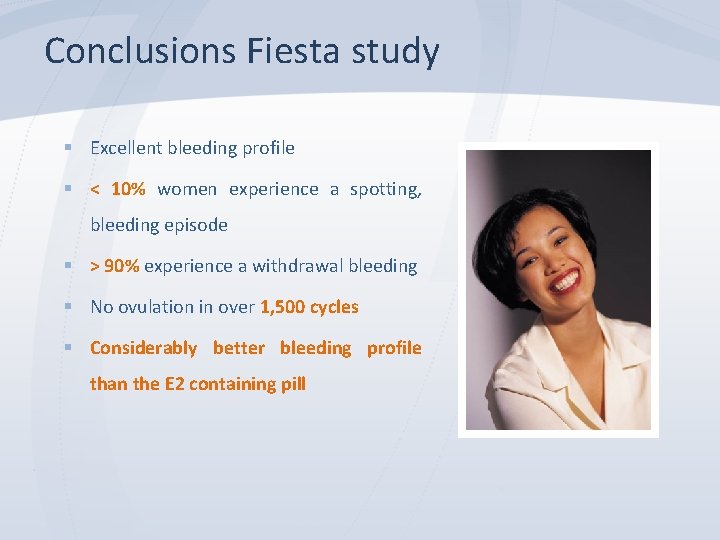 Conclusions Fiesta study

- Excellent bleeding profile
- < 10% women experience a spotting, bleeding episode
- > 90% experience a withdrawal bleeding
- No ovulation in over 1,500 cycles
- Considerably better bleeding profile than the E2 containing pill